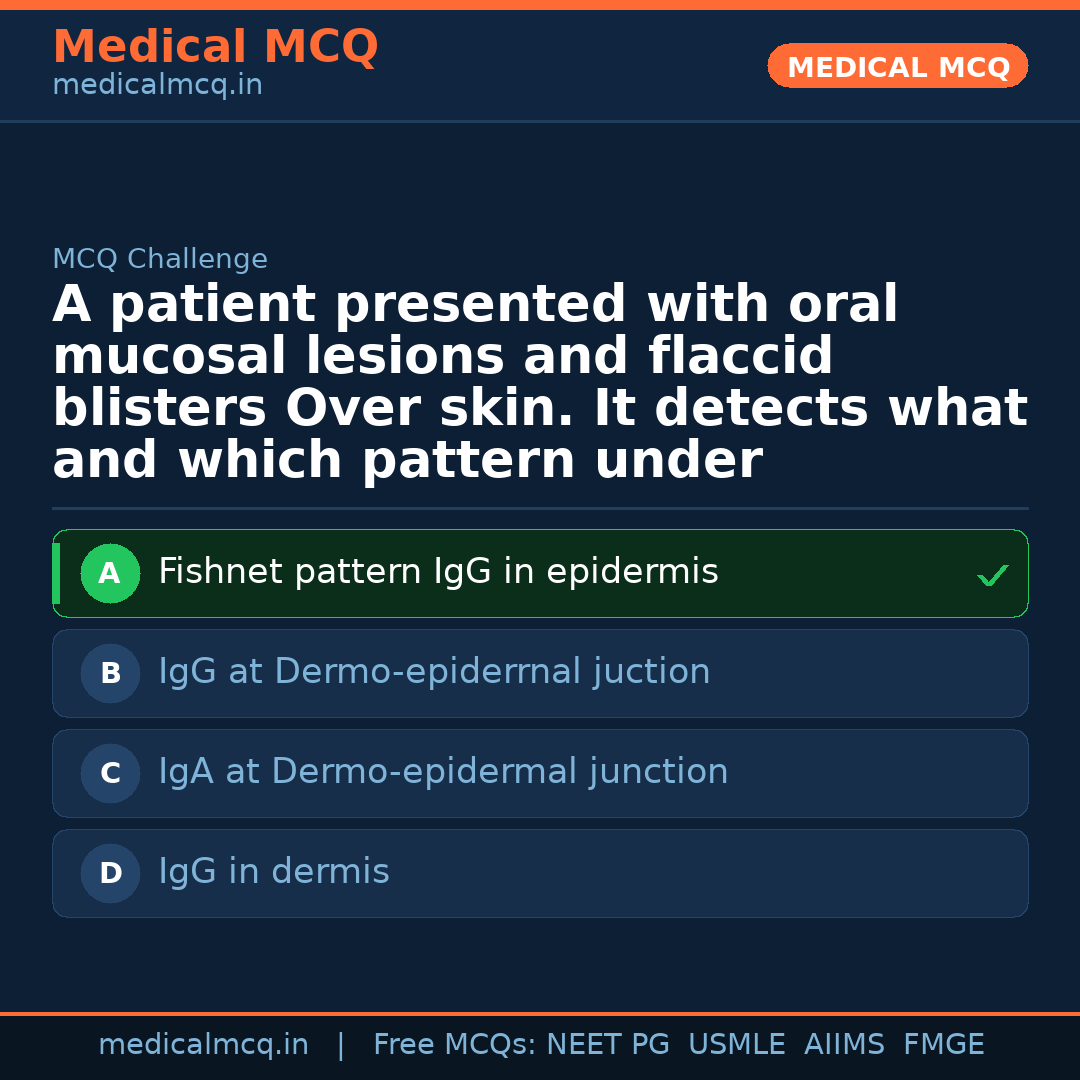 Medical MCQ
medicalmcq.in

MEDICAL MCQ

MCQ Challenge

A patient presented with oral mucosal lesions and flaccid blisters Over skin. It detects what and which pattern under

A Fishnet pattern IgG in epidermis ✓

B IgG at Dermo-epiderrnal juction

C IgA at Dermo-epidermal junction

D IgG in dermis

medicalmcq.in | Free MCQs: NEET PG USMLE AIIMS FMGE